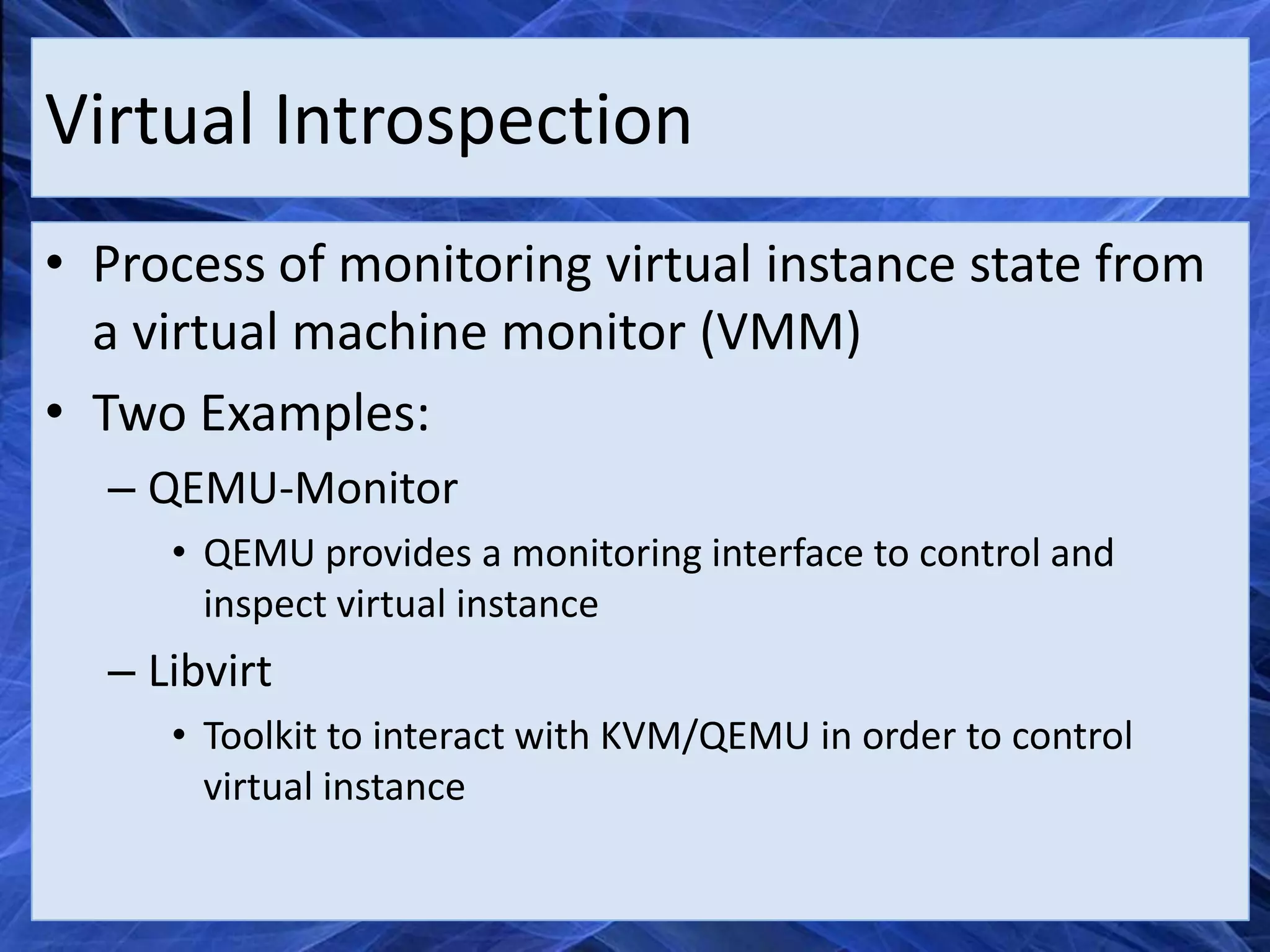 Virtual Introspection

• Process of monitoring virtual instance state from a virtual machine monitor (VMM)
• Two Examples:
– QEMU-Monitor
• QEMU provides a monitoring interface to control and inspect virtual instance
– Libvirt
• Toolkit to interact with KVM/QEMU in order to control virtual instance